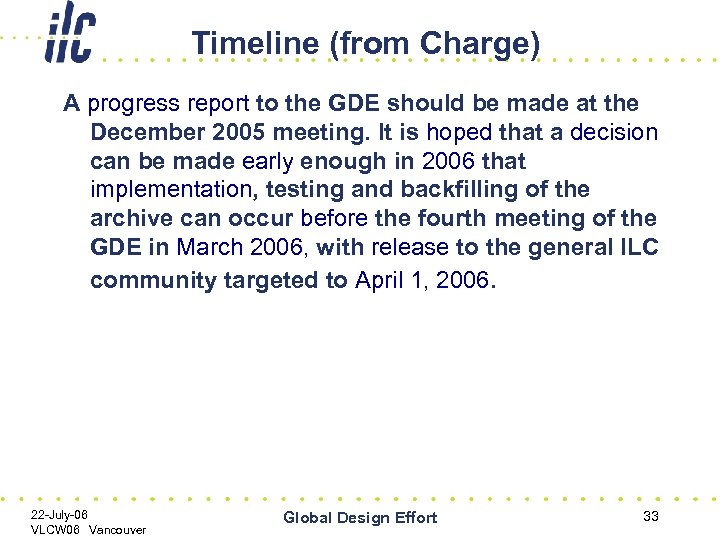 ilc

Timeline (from Charge)

A progress report to the GDE should be made at the December 2005 meeting. It is hoped that a decision can be made early enough in 2006 that implementation, testing and backfilling of the archive can occur before the fourth meeting of the GDE in March 2006, with release to the general ILC community targeted to April 1, 2006.

22-July-06
VLCW06 Vancouver

Global Design Effort

33